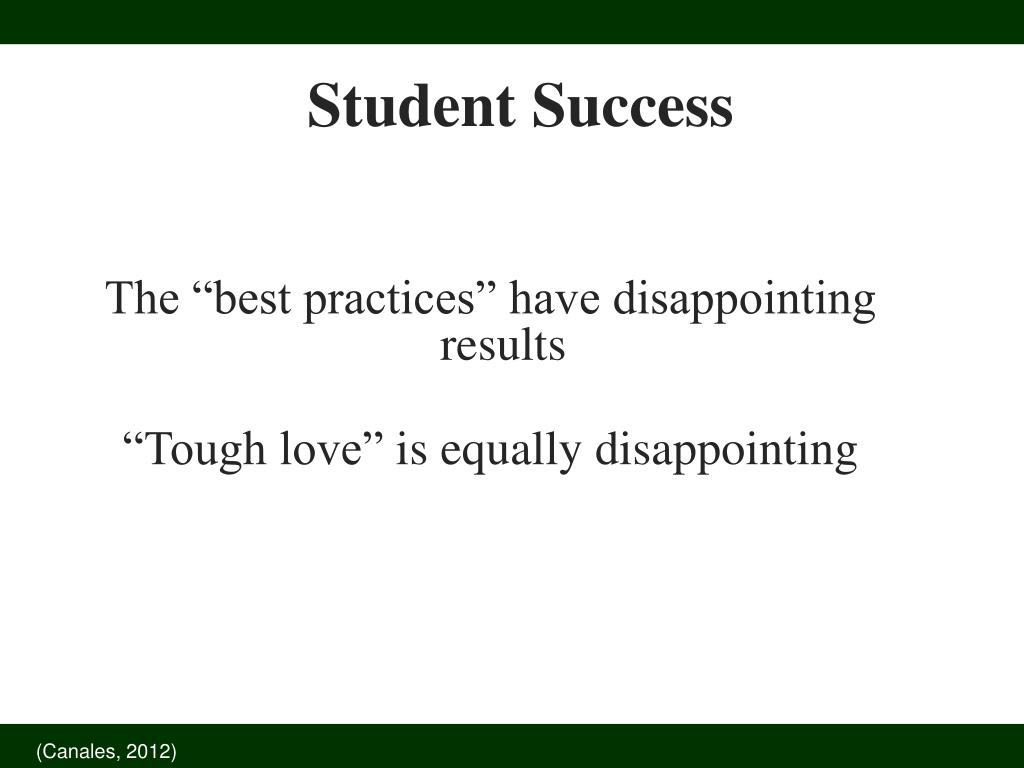 Student Success

The “best practices” have disappointing results

“Tough love” is equally disappointing

(Canales, 2012)